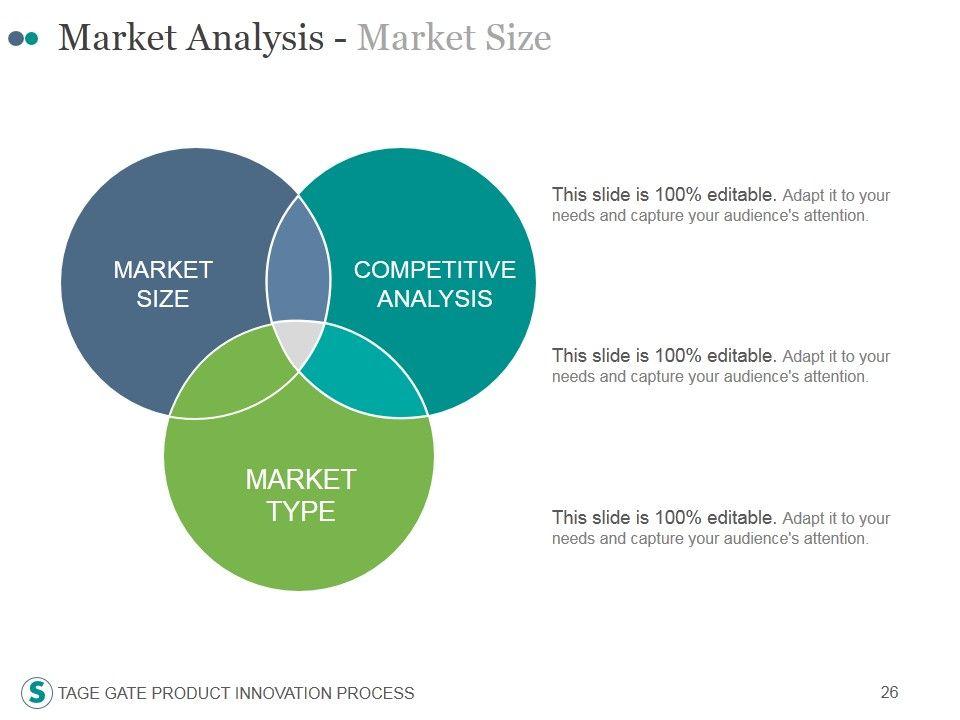 Market Analysis - Market Size

MARKET SIZE

COMPETITIVE ANALYSIS

MARKET TYPE

This slide is 100% editable. Adapt it to your needs and capture your audience's attention.

This slide is 100% editable. Adapt it to your needs and capture your audience's attention.

This slide is 100% editable. Adapt it to your needs and capture your audience's attention.

S TAGE GATE PRODUCT INNOVATION PROCESS

26